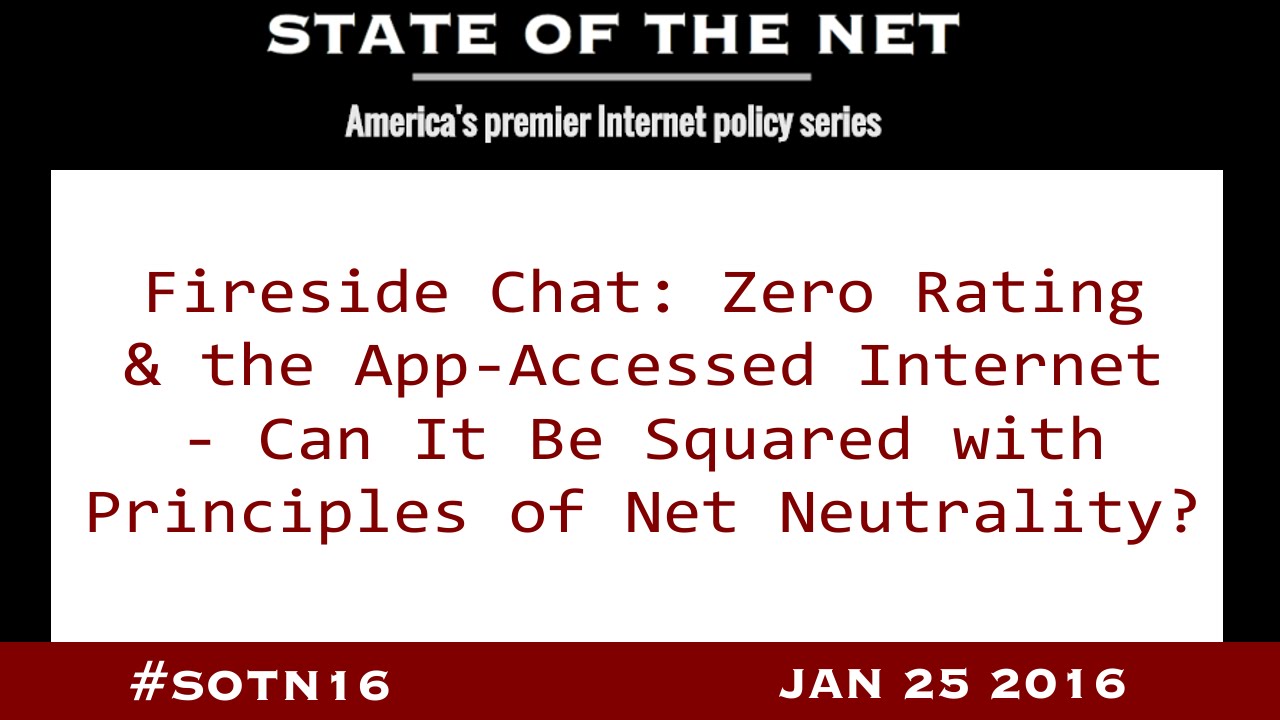 STATE OF THE NET

America's premier Internet policy series

Fireside Chat: Zero Rating & the App-Accessed Internet - Can It Be Squared with Principles of Net Neutrality?

#SOTN16

JAN 25 2016